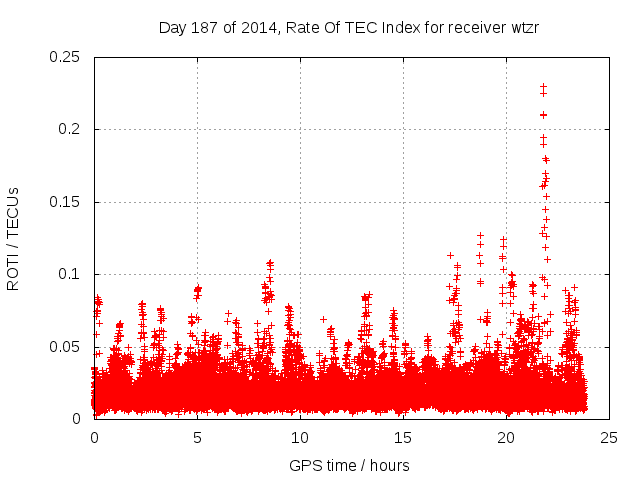 Day 187 of 2014, Rate Of TEC Index for receiver wtzr

ROTI / TECUs

0.25
0.2
0.15
0.1
0.05
0

0
5
10
15
20
25

GPS time / hours